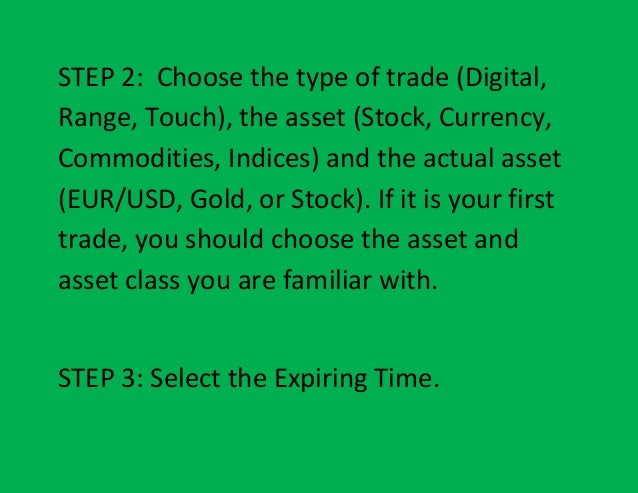 STEP 2: Choose the type of trade (Digital, Range, Touch), the asset (Stock, Currency, Commodities, Indices) and the actual asset (EUR/USD, Gold, or Stock). If it is your first trade, you should choose the asset and asset class you are familiar with.

STEP 3: Select the Expiring Time.